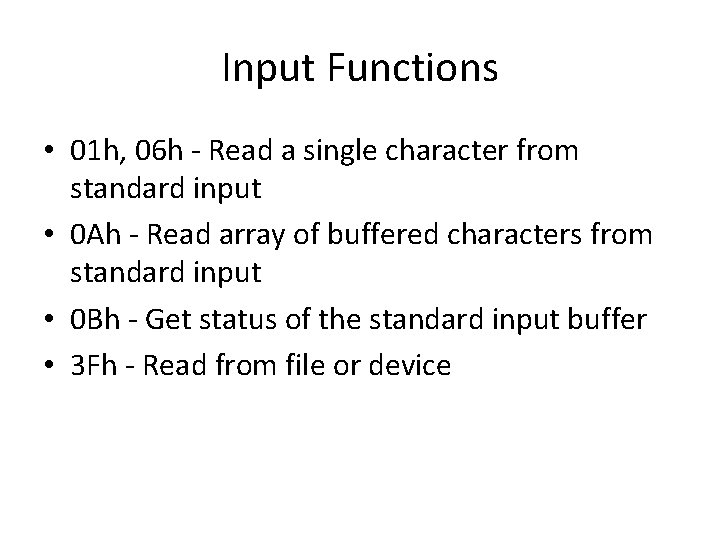 Input Functions

• 01h, 06h - Read a single character from standard input
• 0Ah - Read array of buffered characters from standard input
• 0Bh - Get status of the standard input buffer
• 3Fh - Read from file or device